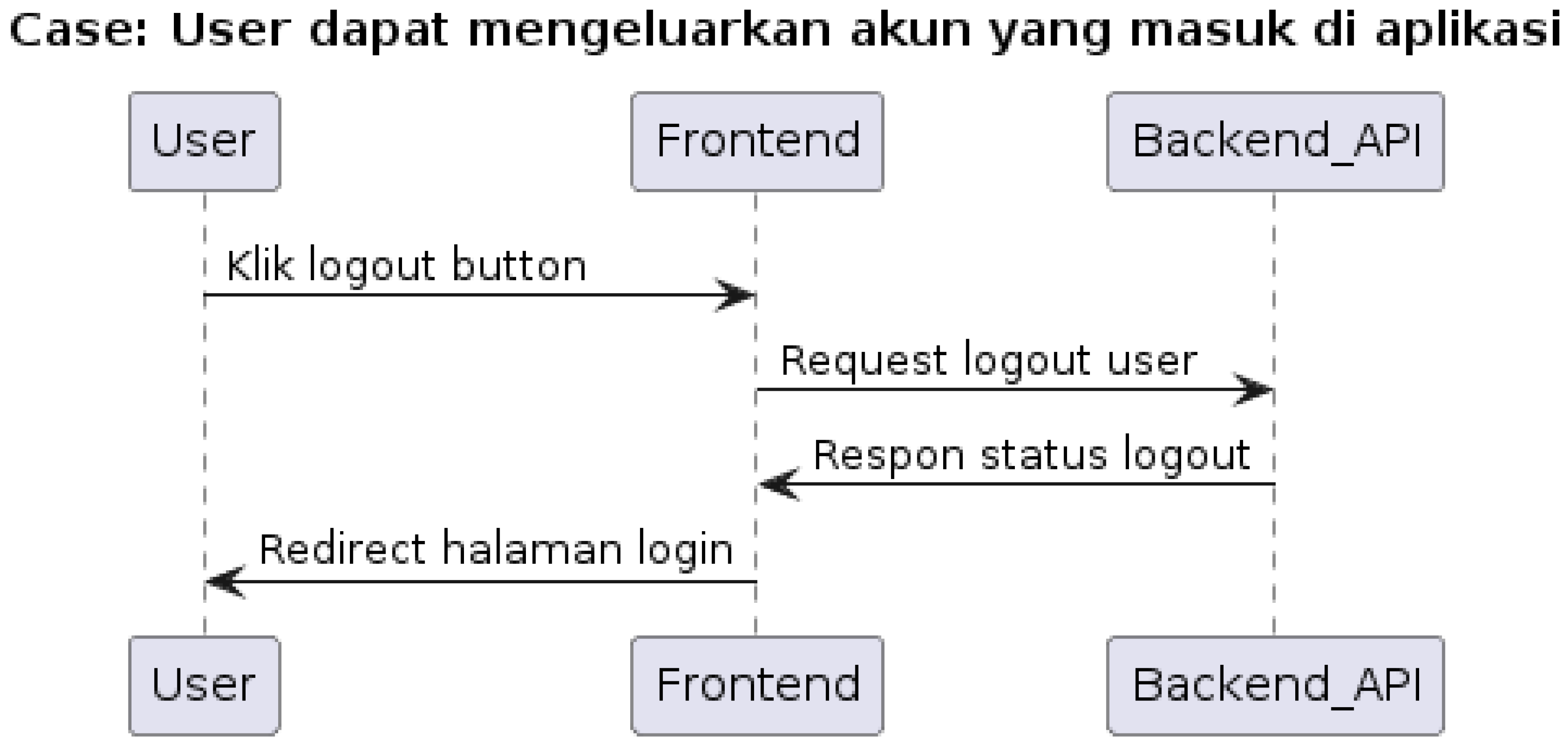 Case: User dapat mengeluarkan akun yang masuk di aplikasi

User
Frontend
Backend_API

Klik logout button
Request logout user
Respon status logout
Redirect halaman login

User
Frontend
Backend_API